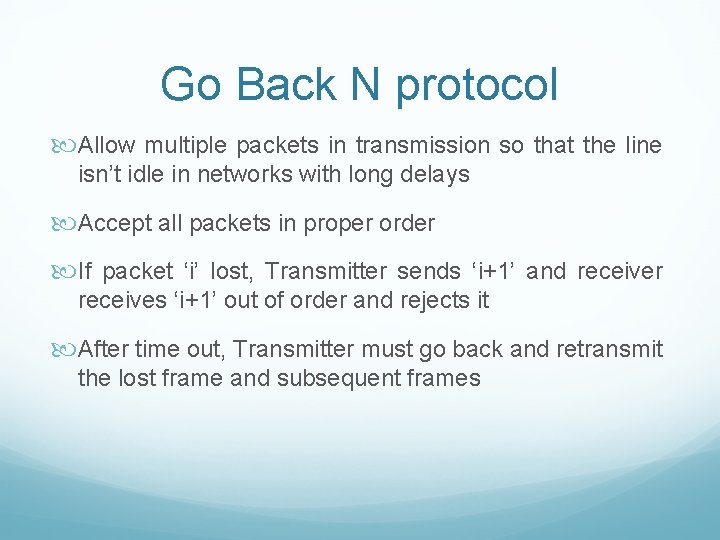 Go Back N protocol

Allow multiple packets in transmission so that the line isn’t idle in networks with long delays

Accept all packets in proper order

If packet ‘i’ lost, Transmitter sends ‘i+1’ and receiver receives ‘i+1’ out of order and rejects it

After time out, Transmitter must go back and retransmit the lost frame and subsequent frames